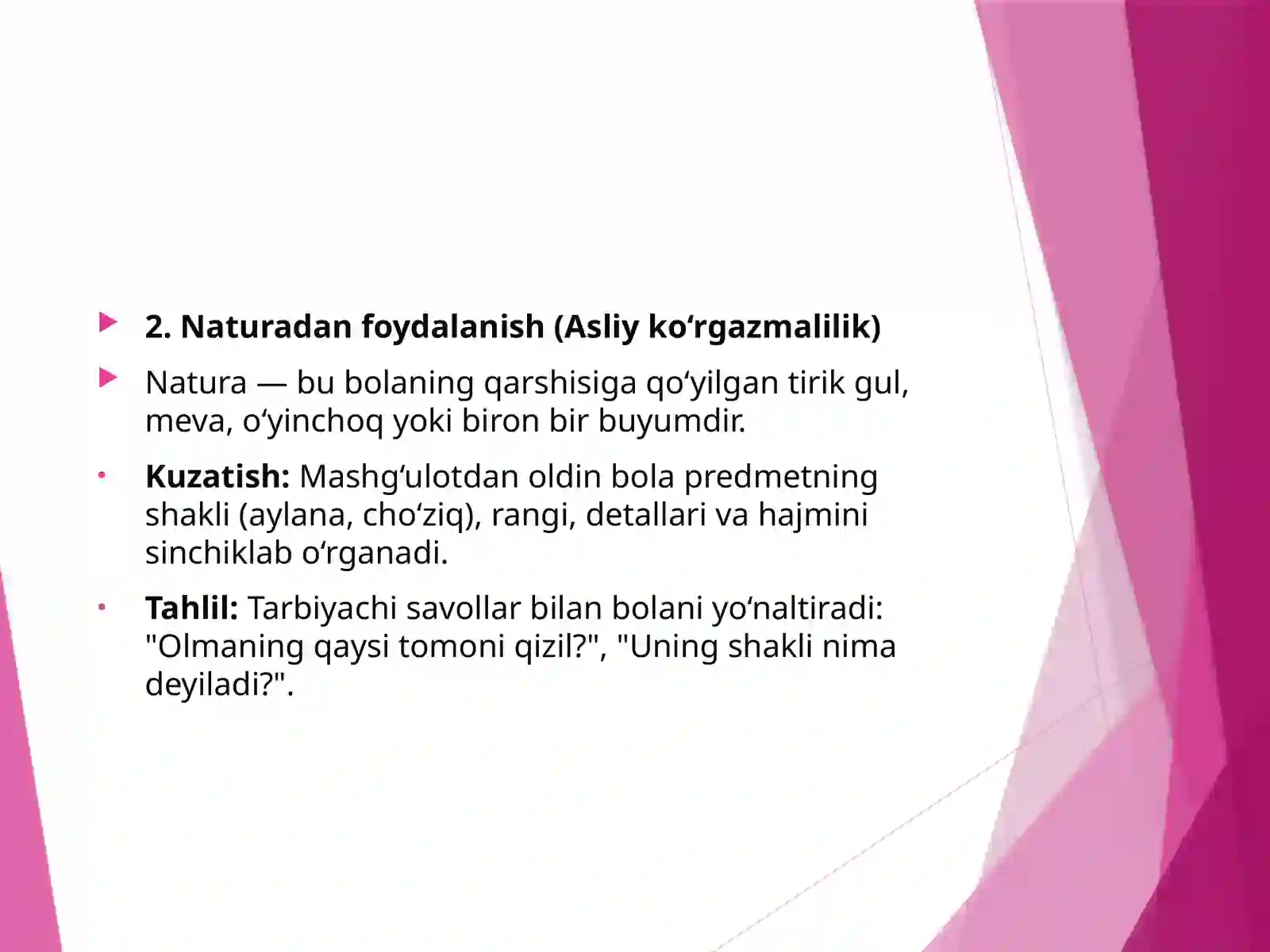 2. Naturadan foydalanish (Asliy ko‘rgazmalilik)

Natura — bu bolaning qarshisiga qo‘yilgan tirik gul, meva, o‘yinchoq yoki biron bir buyumdir.

Kuzatish: Mashg‘ulotdan oldin bola predmetning shakli (aylana, cho‘ziq), rangi, detallari va hajmini sinchiklab o‘rganadi.

Tahlil: Tarbiyachi savollar bilan bolani yo‘naltiradi: "Olmaning qaysi tomoni qizil?", "Uning shakli nima deyiladi?".